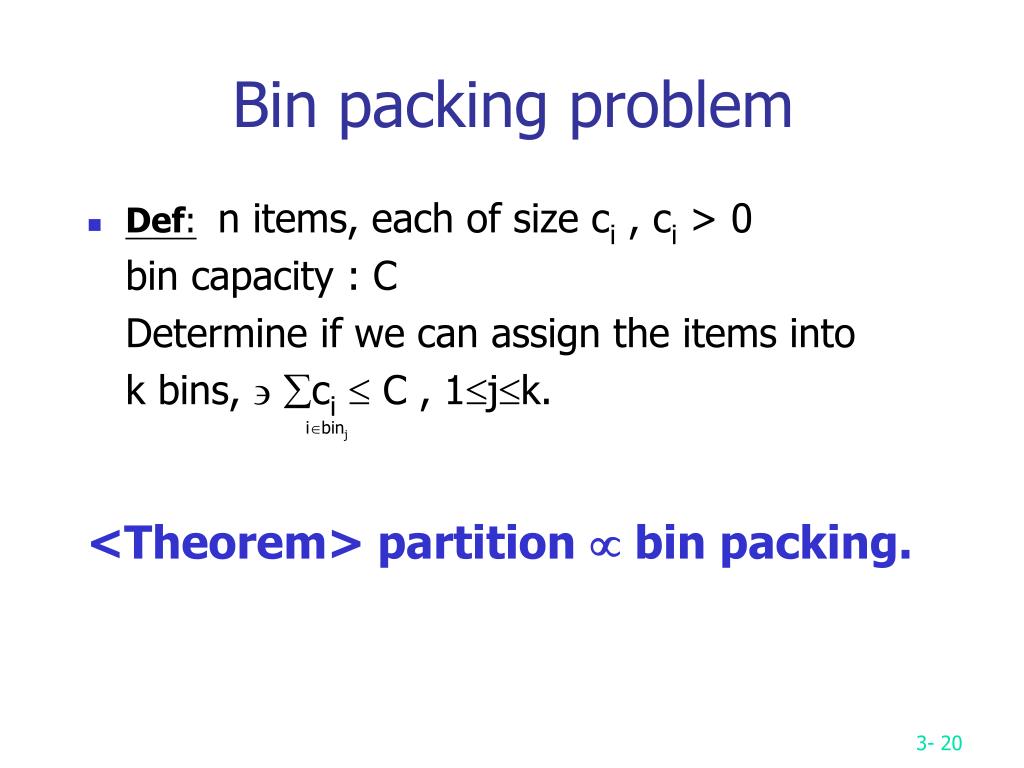 Bin packing problem

Def: n items, each of size $c_i$ , $c_i > 0$
bin capacity : C
Determine if we can assign the items into k bins, $\ni \sum_{i \in bin_j} c_i \leq C$ , $1 \leq j \leq k$.

<Theorem> partition $\propto$ bin packing.

3- 20